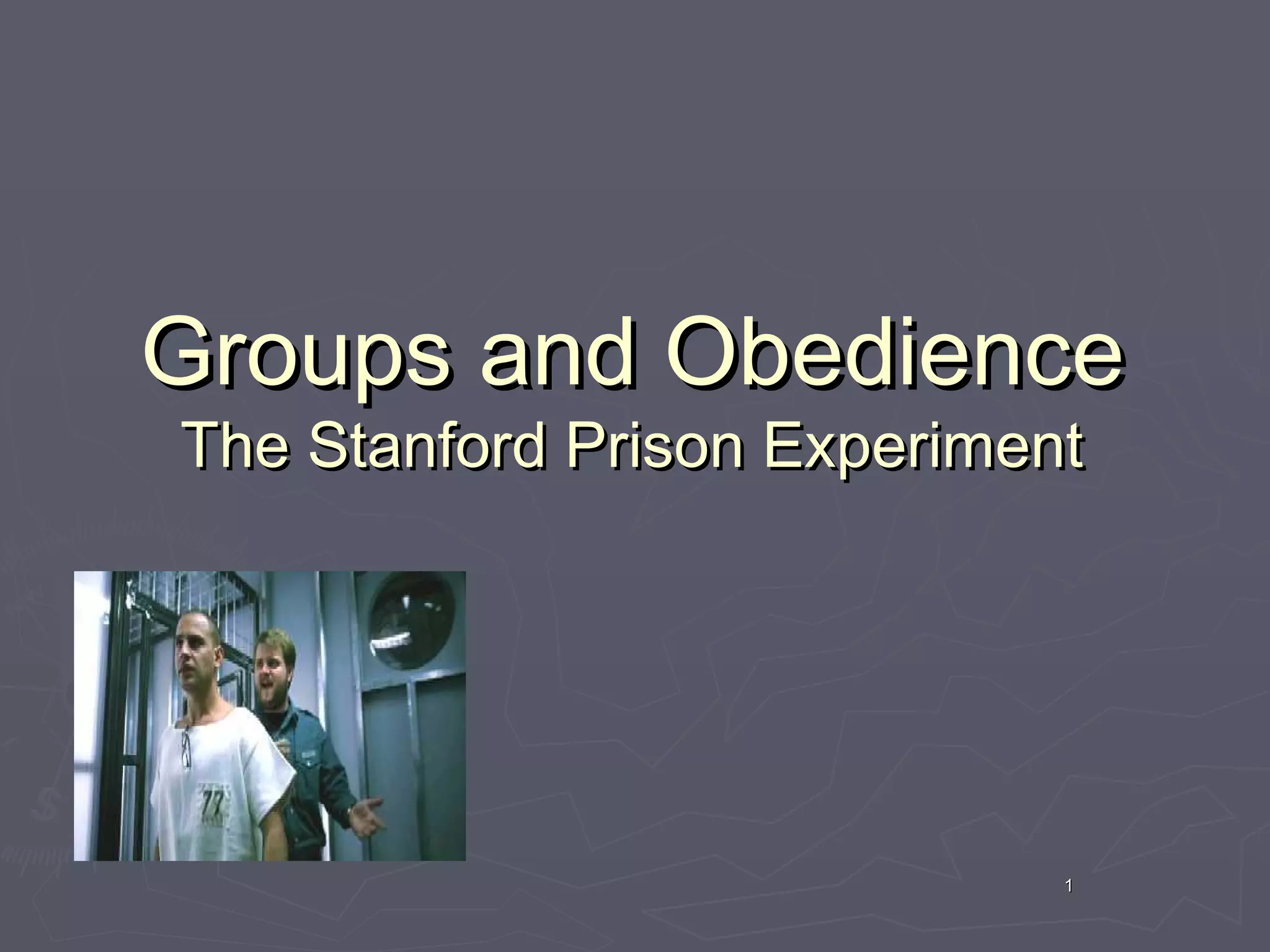 Groups and Obedience
The Stanford Prison Experiment

77

1